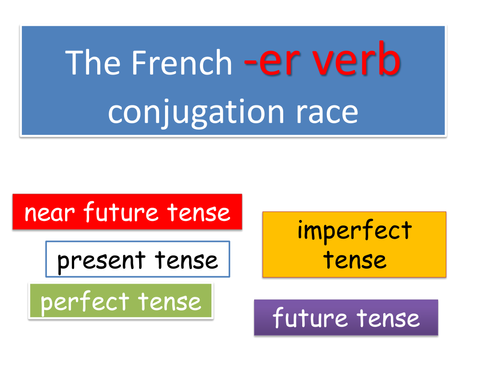 The French -er verb conjugation race

near future tense

present tense

perfect tense

imperfect tense

future tense